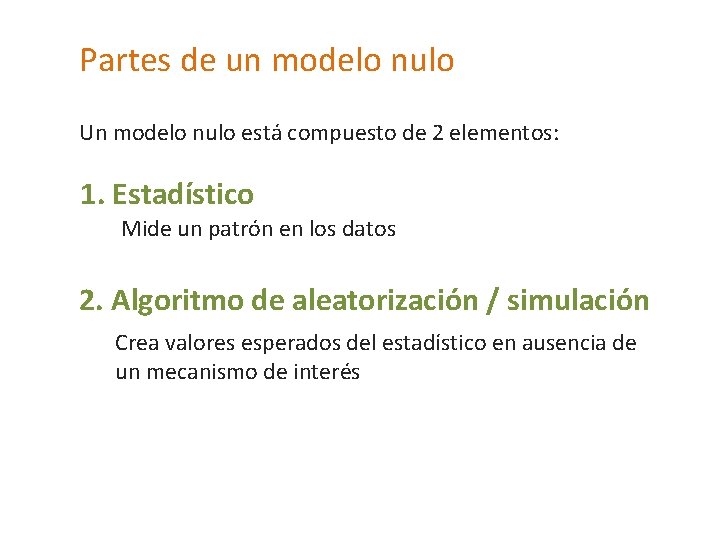 Partes de un modelo nulo

Un modelo nulo está compuesto de 2 elementos:

1. Estadístico

Mide un patrón en los datos

2. Algoritmo de aleatorización / simulación

Crea valores esperados del estadístico en ausencia de un mecanismo de interés